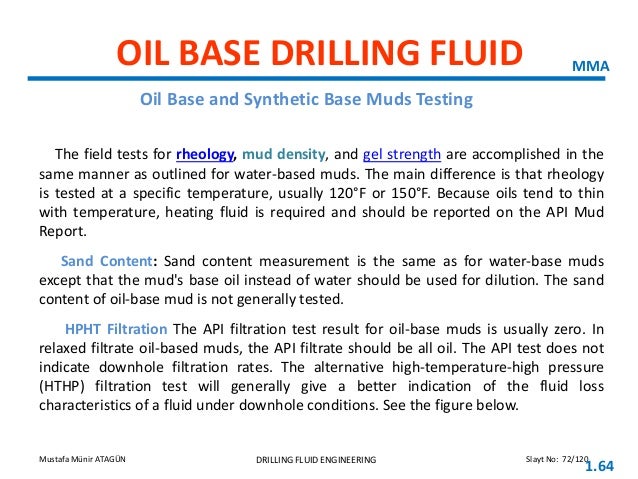 OIL BASE DRILLING FLUID

MMA

Oil Base and Synthetic Base Muds Testing

The field tests for rheology, mud density, and gel strength are accomplished in the same manner as outlined for water-based muds. The main difference is that rheology is tested at a specific temperature, usually 120°F or 150°F. Because oils tend to thin with temperature, heating fluid is required and should be reported on the API Mud Report.

Sand Content: Sand content measurement is the same as for water-base muds except that the mud's base oil instead of water should be used for dilution. The sand content of oil-base mud is not generally tested.

HPHT Filtration The API filtration test result for oil-base muds is usually zero. In relaxed filtrate oil-based muds, the API filtrate should be all oil. The API test does not indicate downhole filtration rates. The alternative high-temperature-high pressure (HTHP) filtration test will generally give a better indication of the fluid loss characteristics of a fluid under downhole conditions. See the figure below.

Mustafa Münir ATAGÜN

DRILLING FLUID ENGINEERING

Slayt No: 72/120

1.64